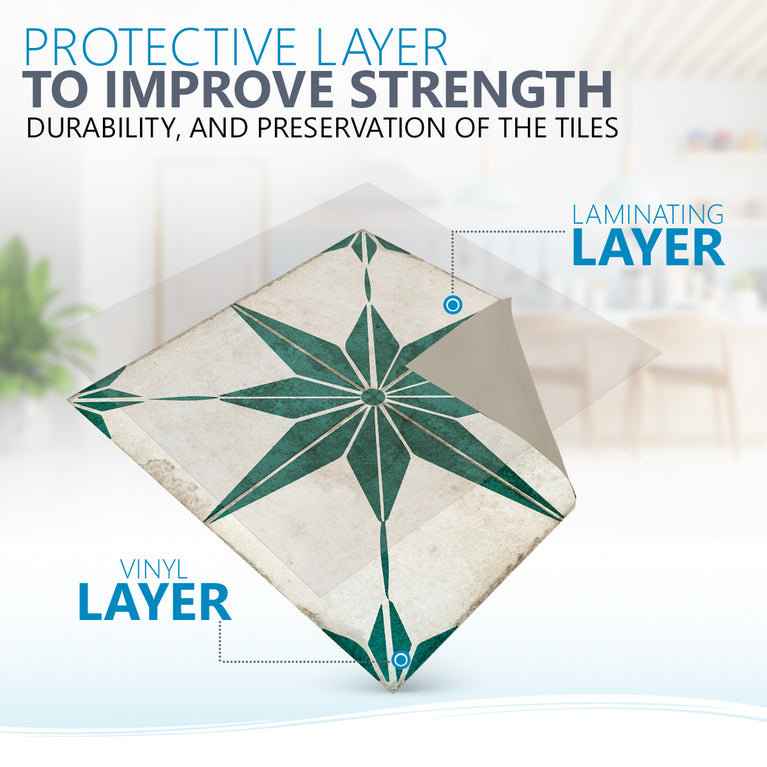 PROTECTIVE LAYER
TO IMPROVE STRENGTH
DURABILITY, AND PRESERVATION OF THE TILES

LAMINATING
LAYER

VINYL
LAYER